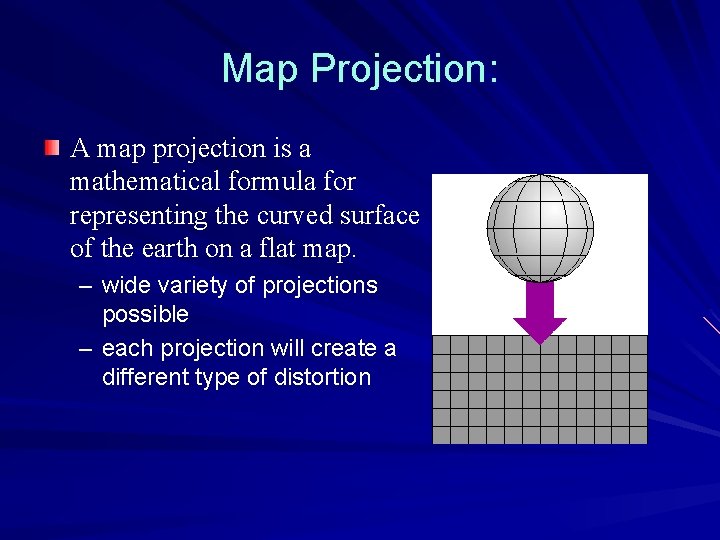 Map Projection:

A map projection is a mathematical formula for representing the curved surface of the earth on a flat map.

– wide variety of projections possible

– each projection will create a different type of distortion